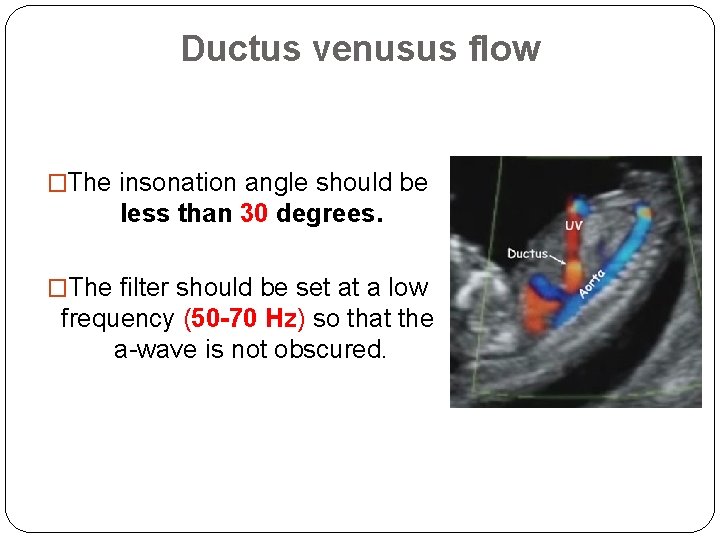 Ductus venusus flow

□The insonation angle should be less than 30 degrees.

□The filter should be set at a low frequency (50-70 Hz) so that the a-wave is not obscured.

UV
Ductus
Aorta